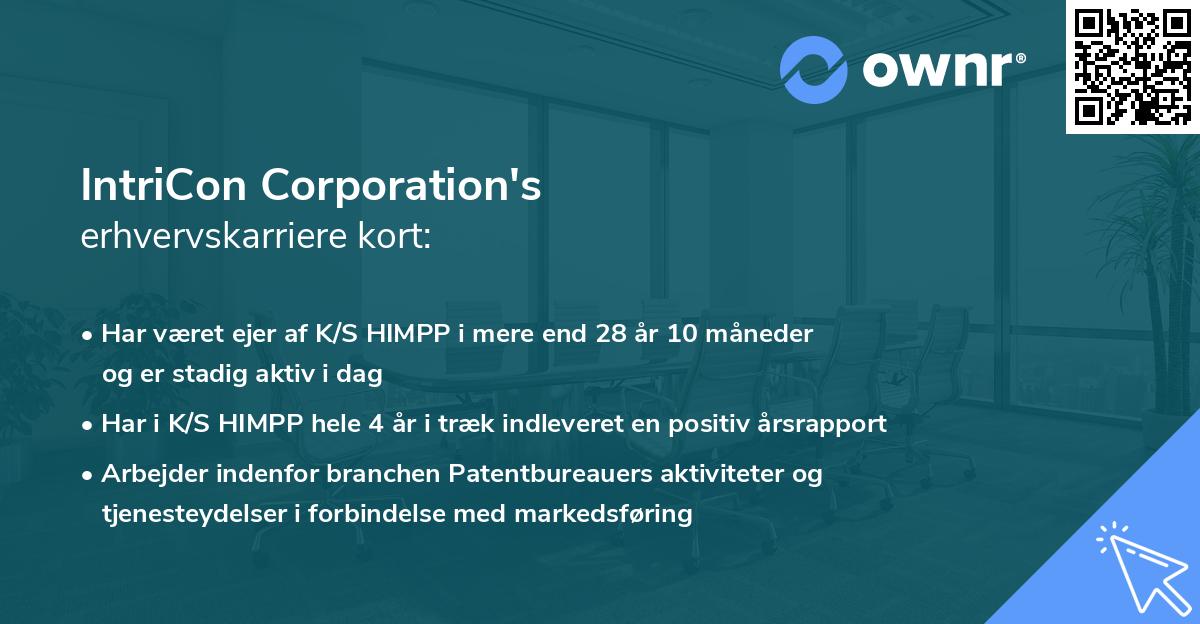 ownr®

IntriCon Corporation's
erhvervskarriere kort:

• Har været ejer af K/S HIMPP i mere end 28 år 10 måneder og er stadig aktiv i dag
• Har i K/S HIMPP hele 4 år i træk indleveret en positiv årsrapport
• Arbejder indenfor branchen Patentbureauers aktiviteter og tjenesteydelser i forbindelse med markedsføring